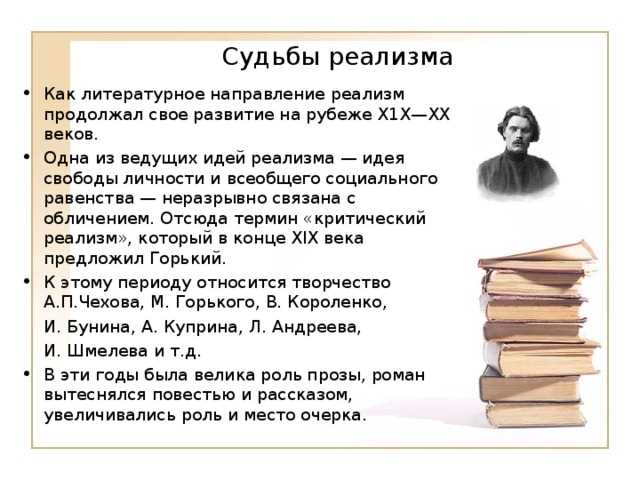 Судьбы реализма

• Как литературное направление реализм продолжал свое развитие на рубеже Х1Х—ХХ веков.

• Одна из ведущих идей реализма — идея свободы личности и всеобщего социального равенства — неразрывно связана с обличением. Отсюда термин «критический реализм», который в конце XIX века предложил Горький.

• К этому периоду относится творчество А.П.Чехова, М. Горького, В. Короленко,

И. Бунина, А. Куприна, Л. Андреева,

И. Шмелева и т.д.

• В эти годы была велика роль прозы, роман вытеснялся повестью и рассказом, увеличивались роль и место очерка.